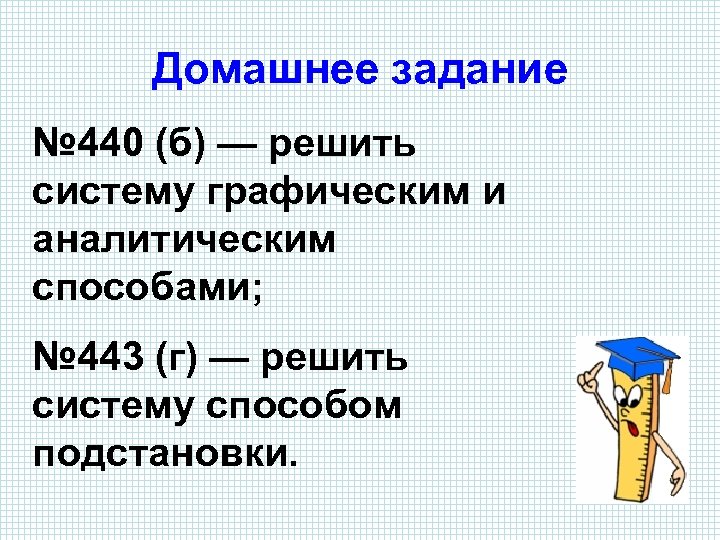 Домашнее задание

№440 (б) — решить систему графическим и аналитическим способами;

№443 (г) — решить систему способом подстановки.